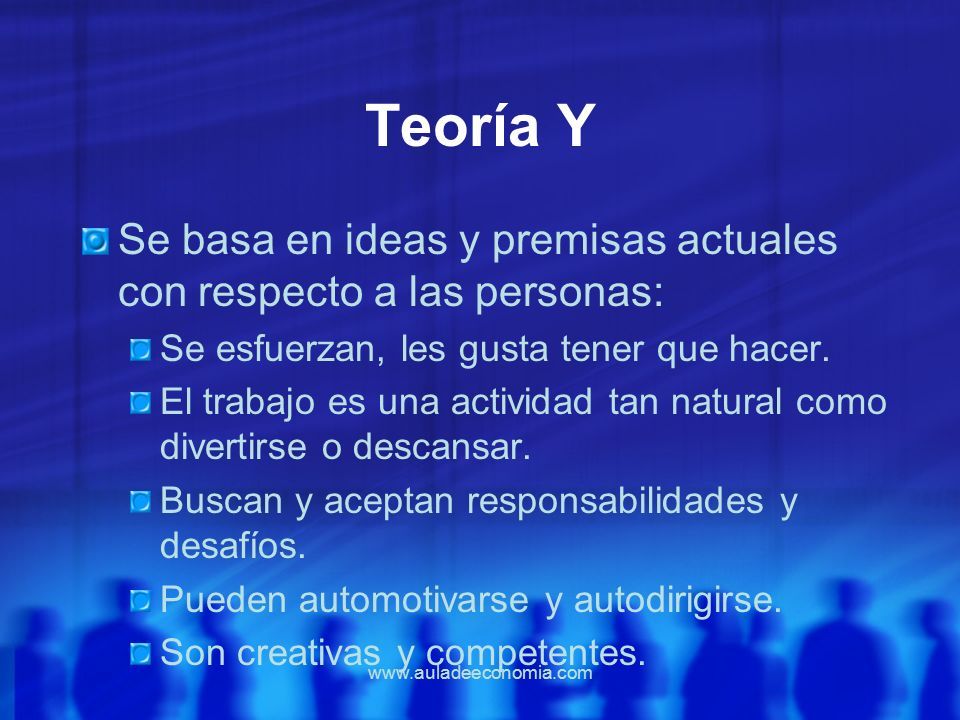 Teoría Y

Se basa en ideas y premisas actuales con respecto a las personas:

Se esfuerzan, les gusta tener que hacer.

El trabajo es una actividad tan natural como divertirse o descansar.

Buscan y aceptan responsabilidades y desafíos.

Pueden automotivarse y autodirigirse.

Son creativas y competentes.

www.auladeeconomia.com